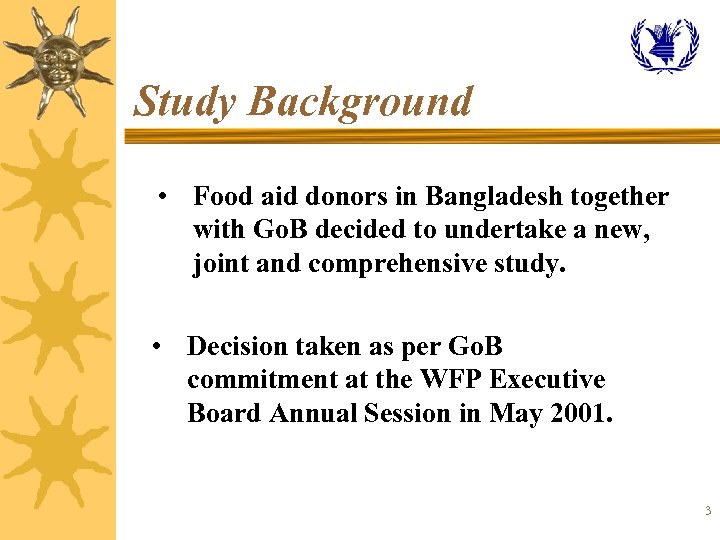 Study Background

• Food aid donors in Bangladesh together with GoB decided to undertake a new, joint and comprehensive study.

• Decision taken as per GoB commitment at the WFP Executive Board Annual Session in May 2001.

3